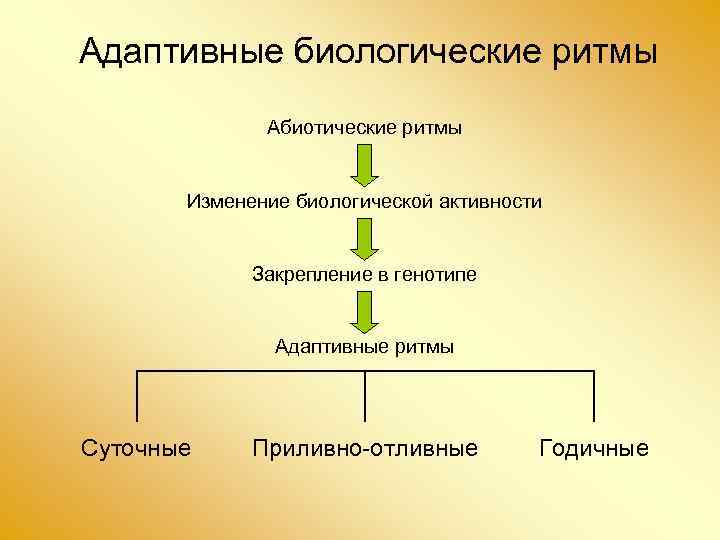 Адаптивные биологические ритмы

Абиотические ритмы

Изменение биологической активности

Закрепление в генотипе

Адаптивные ритмы

Суточные

Приливно-отливные

Годичные